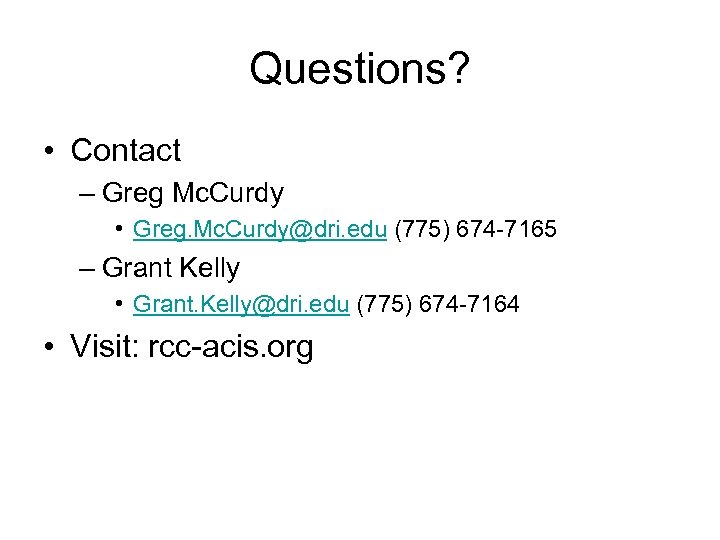 Questions?

• Contact
– Greg McCurdy
• Greg.McCurdy@dri.edu (775) 674-7165
– Grant Kelly
• Grant.Kelly@dri.edu (775) 674-7164
• Visit: rcc-acis.org